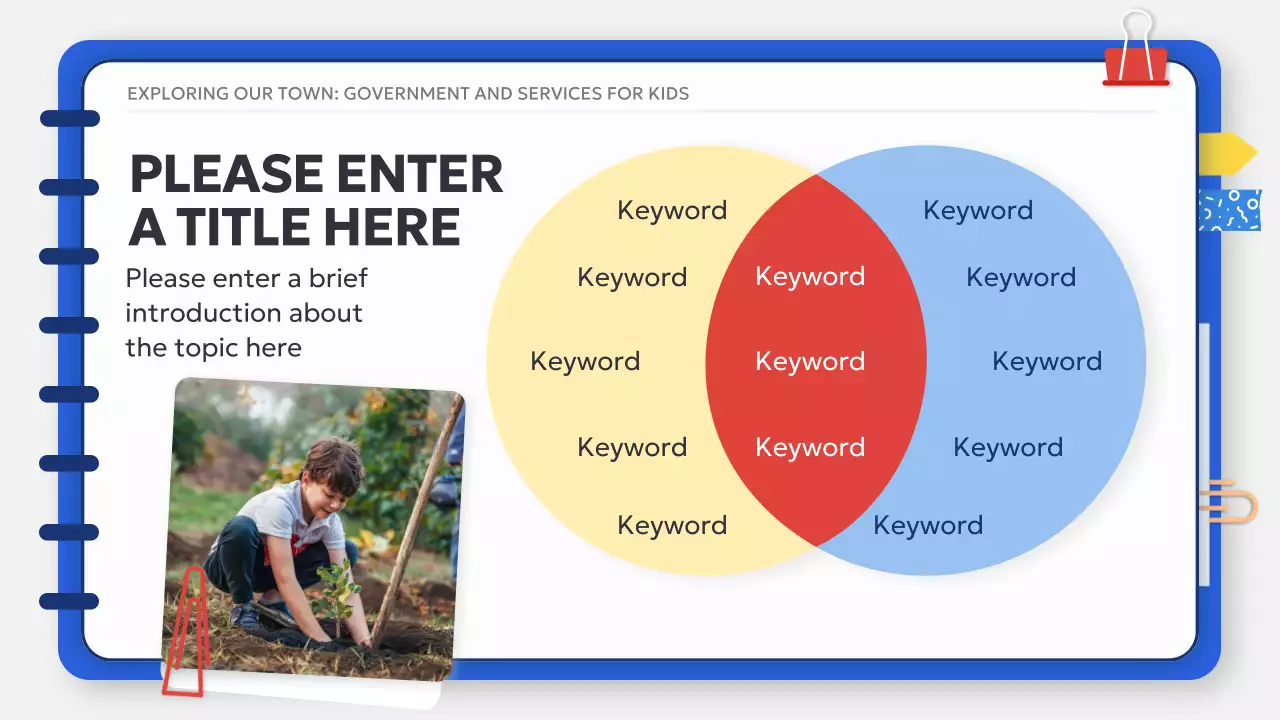 EXPLORING OUR TOWN: GOVERNMENT AND SERVICES FOR KIDS

PLEASE ENTER A TITLE HERE

Please enter a brief introduction about the topic here

Keyword

Keyword

Keyword

Keyword

Keyword

Keyword

Keyword

Keyword

Keyword

Keyword

Keyword

Keyword

Keyword